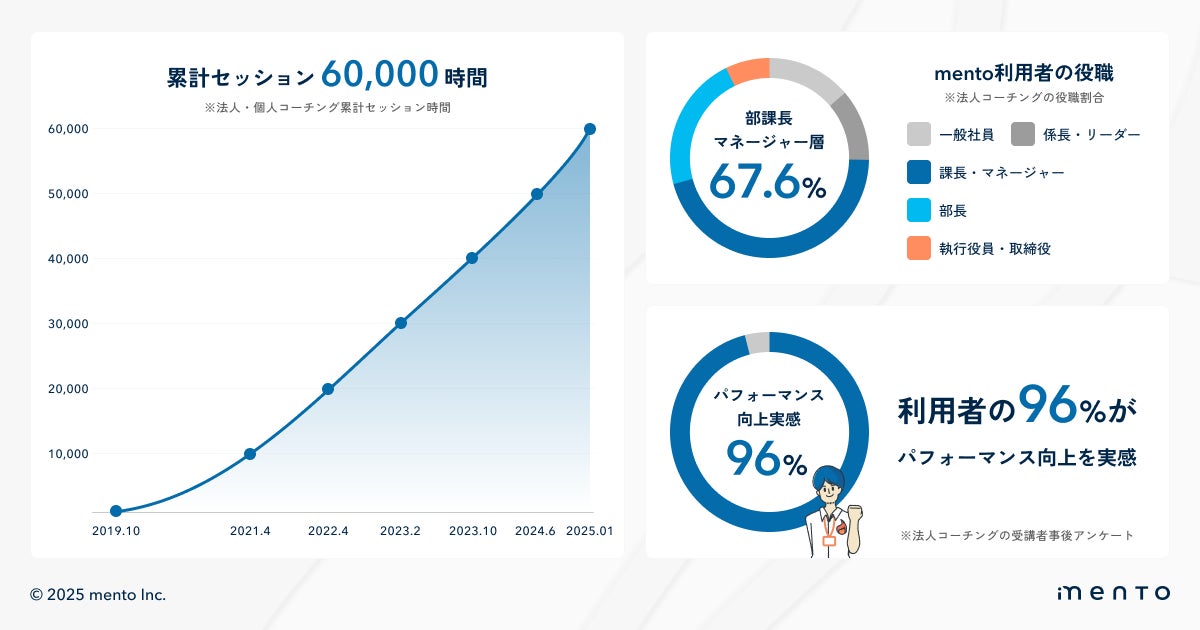 累計セッション 60,000 時間

※法人・個人コーチング累計セッション時間

60,000
50,000
40,000
30,000
20,000
10,000

2019.10
2021.4
2022.4
2023.2
2023.10
2024.6
2025.01

部課長
マネージャー層
67.6%

mento利用者の役職

※法人コーチングの役職割合

一般社員
係長・リーダー
課長・マネージャー
部長
執行役員・取締役

パフォーマンス
向上実感
96%

利用者の96%が

パフォーマンス向上を実感

※法人コーチングの受講者事後アンケート

© 2025 mento Inc.

mento